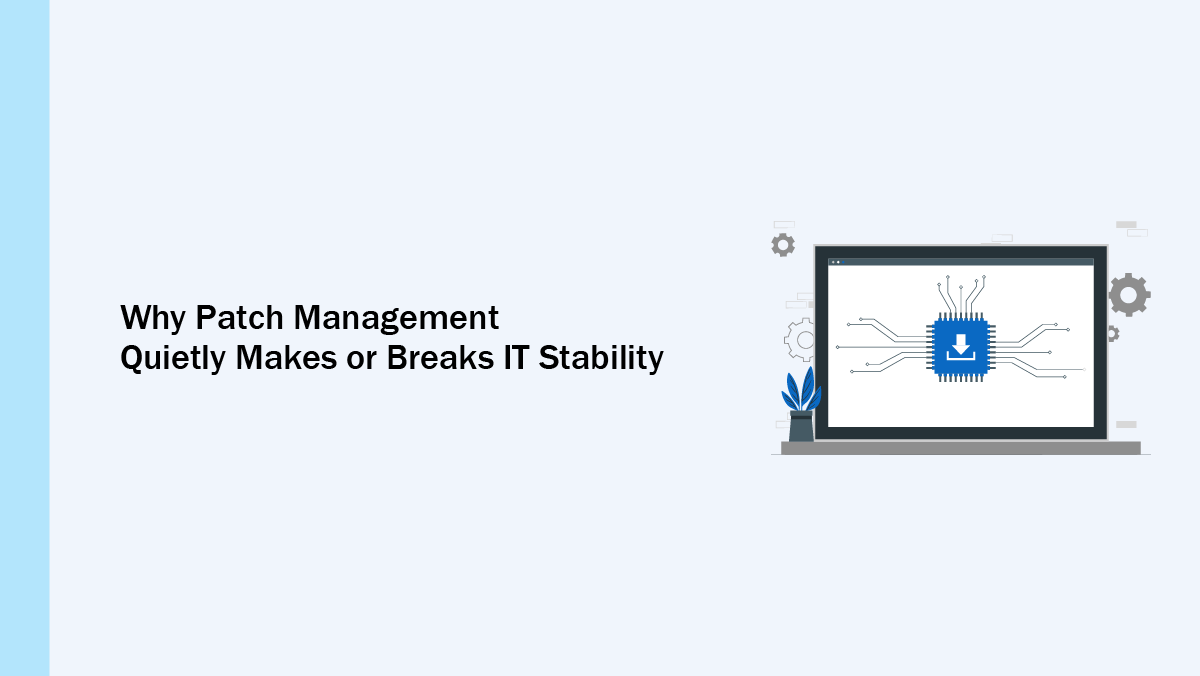 Why Patch Management
Quietly Makes or Breaks IT Stability